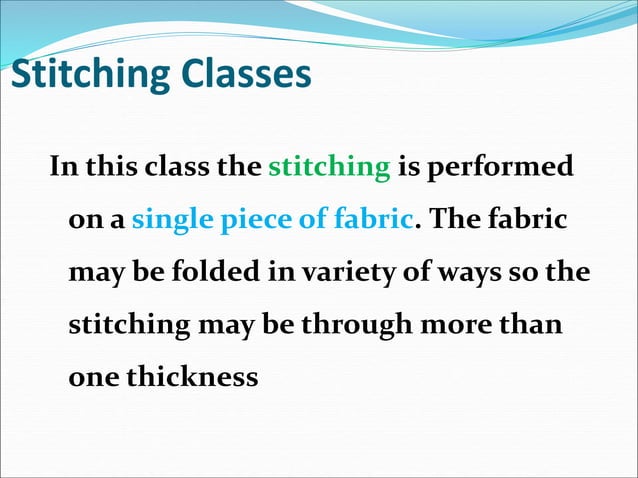 Stitching Classes

In this class the stitching is performed on a single piece of fabric. The fabric may be folded in variety of ways so the stitching may be through more than one thickness